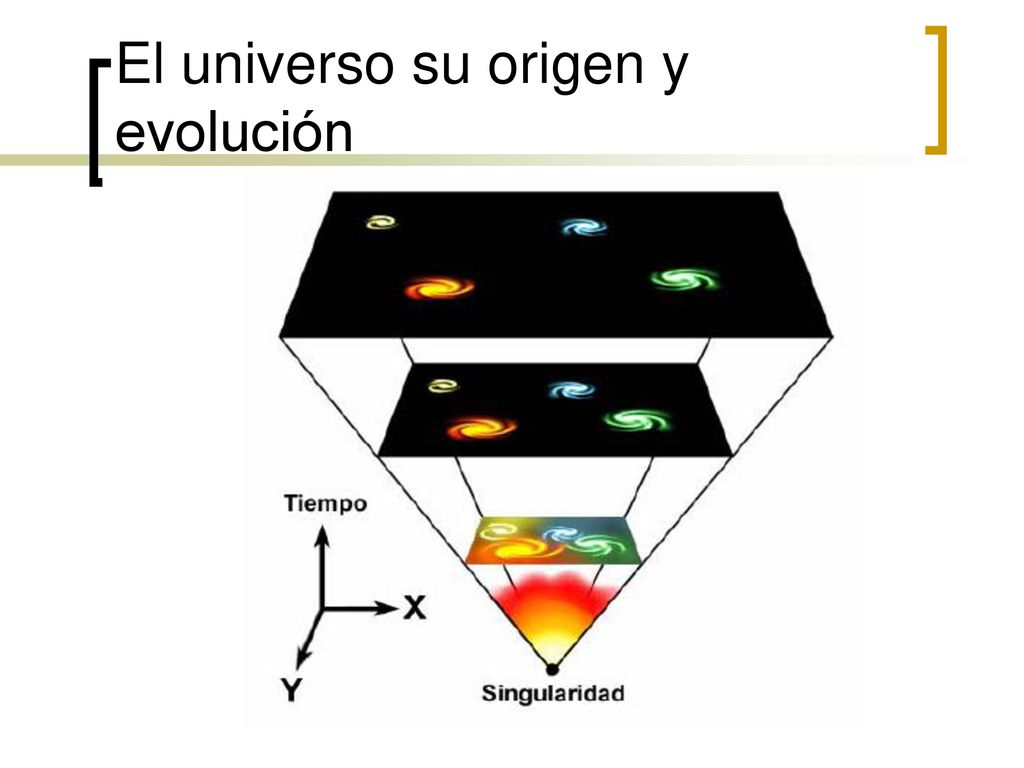 El universo su origen y evolución

Tiempo

X

Y

Singularidad